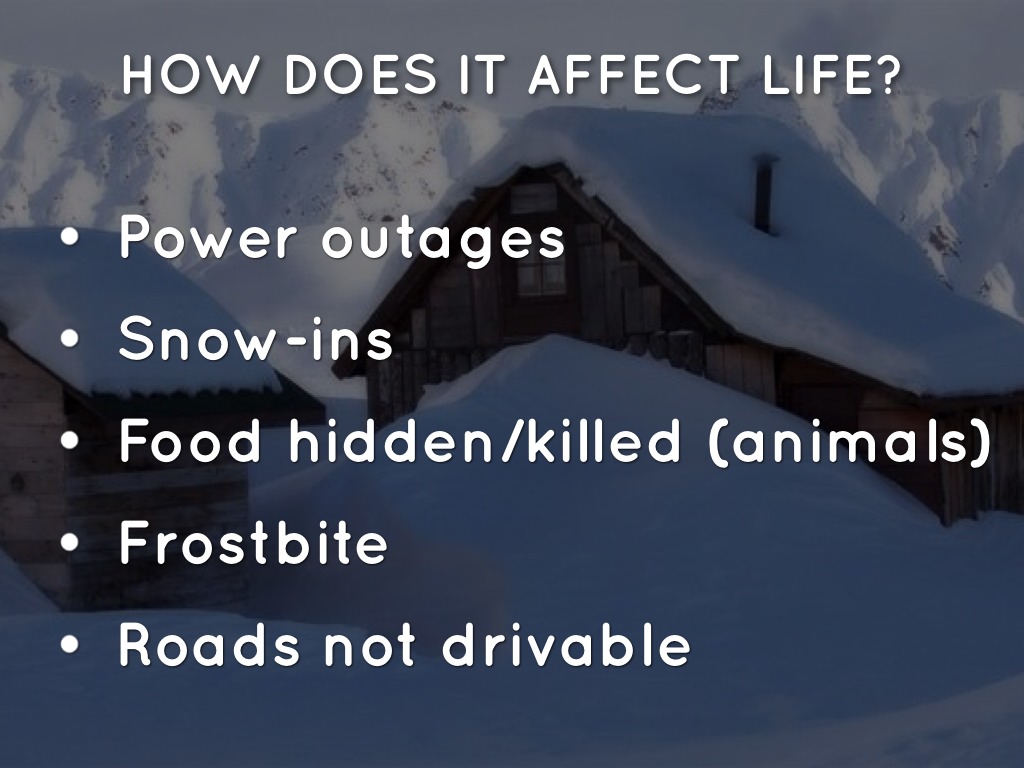 HOW DOES IT AFFECT LIFE?

• Power outages
• Snow-ins
• Food hidden/killed (animals)
• Frostbite
• Roads not drivable